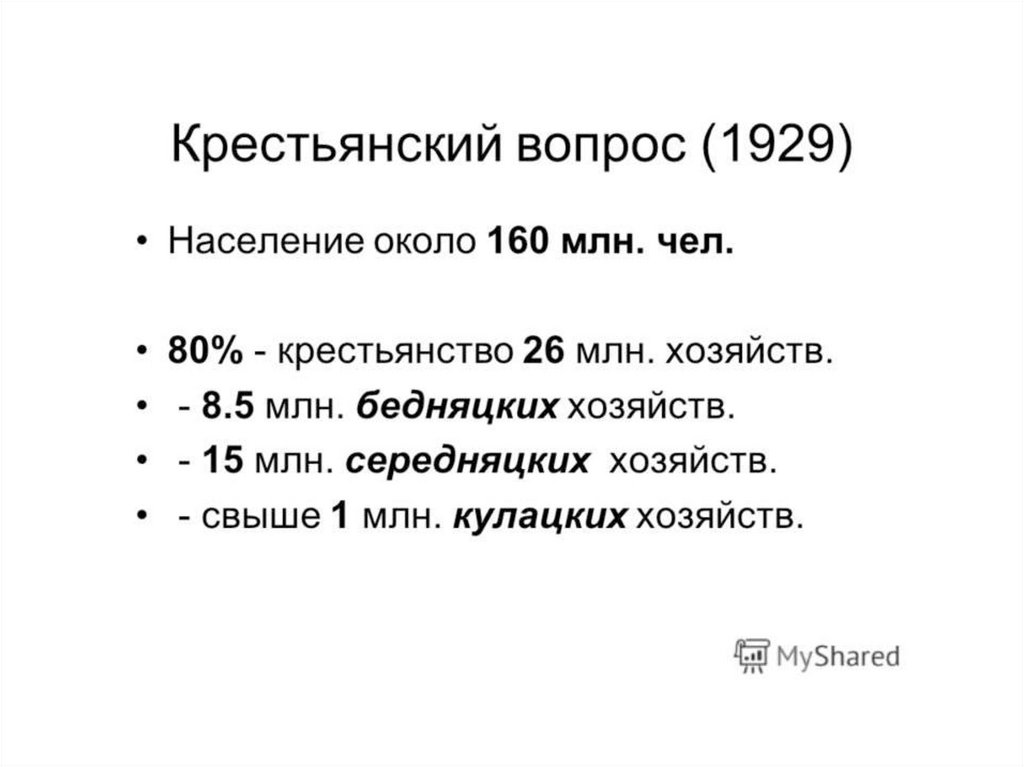 Крестьянский вопрос (1929)

• Население около 160 млн. чел.

• 80% - крестьянство 26 млн. хозяйств.
• - 8.5 млн. бедняцких хозяйств.
• - 15 млн. середняцких хозяйств.
• - свыше 1 млн. кулацких хозяйств.

MyShared